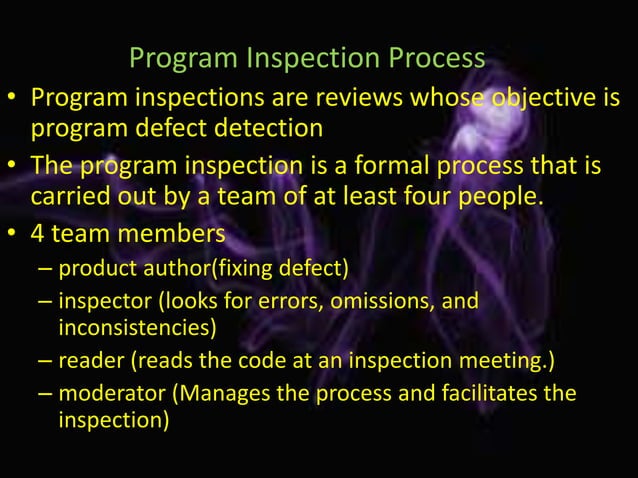 Program Inspection Process

• Program inspections are reviews whose objective is program defect detection

• The program inspection is a formal process that is carried out by a team of at least four people.

• 4 team members

– product author(fixing defect)

– inspector (looks for errors, omissions, and inconsistencies)

– reader (reads the code at an inspection meeting.)

– moderator (Manages the process and facilitates the inspection)